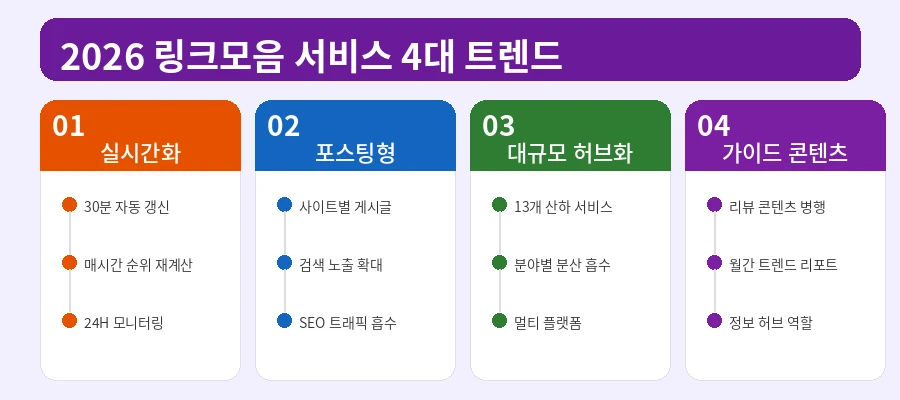 2026 링크모음 서비스 4대 트렌드

01
실시간화

30분 자동 갱신

매시간 순위 재계산

24H 모니터링

02
포스팅형

사이트별 게시글

검색 노출 확대

SEO 트래픽 흡수

03
대규모 허브화

13개 산하 서비스

분야별 분산 흡수

멀티 플랫폼

04
가이드 콘텐츠

리뷰 콘텐츠 병행

월간 트렌드 리포트

정보 허브 역할